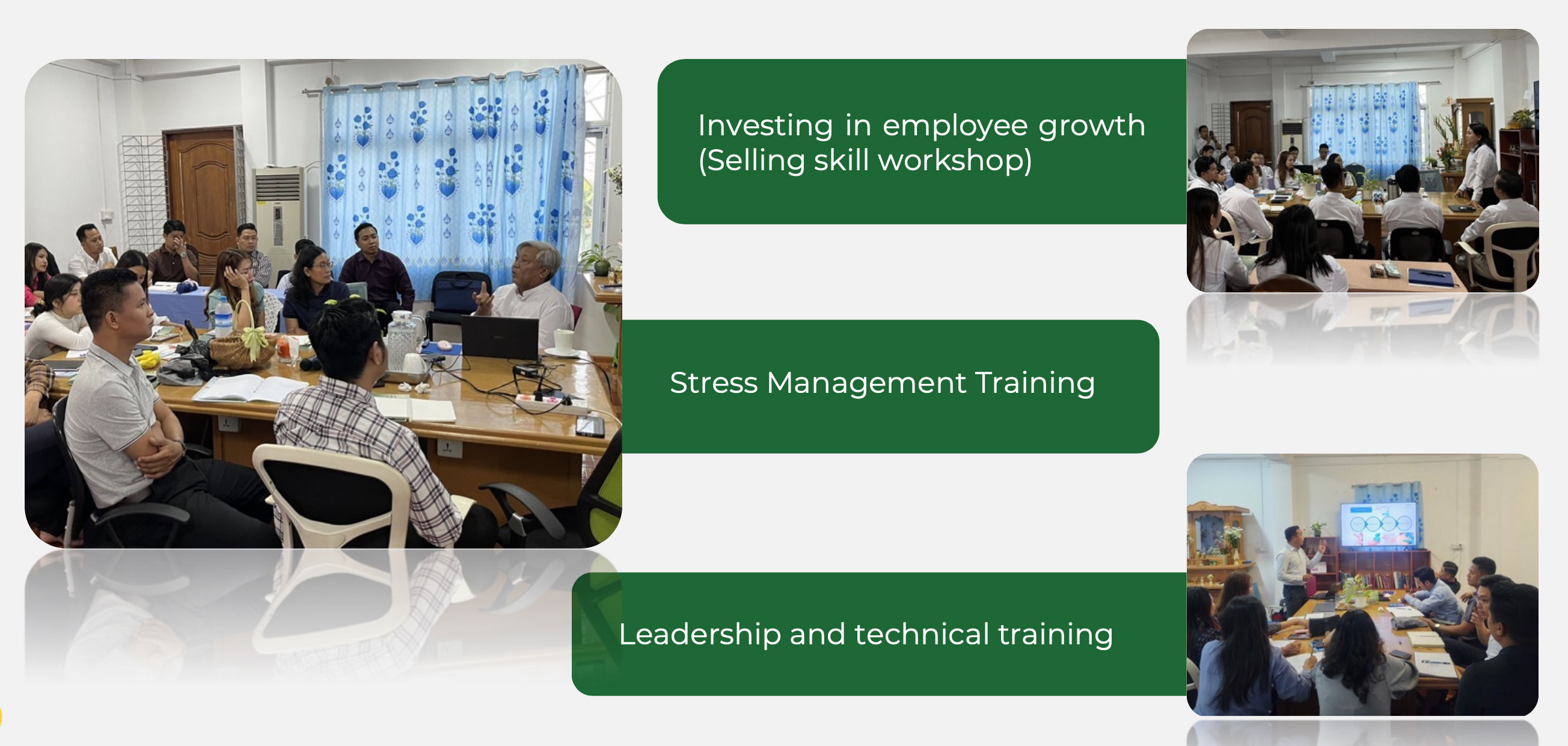 Investing in employee growth
(Selling skill workshop)

Stress Management Training

Leadership and technical training